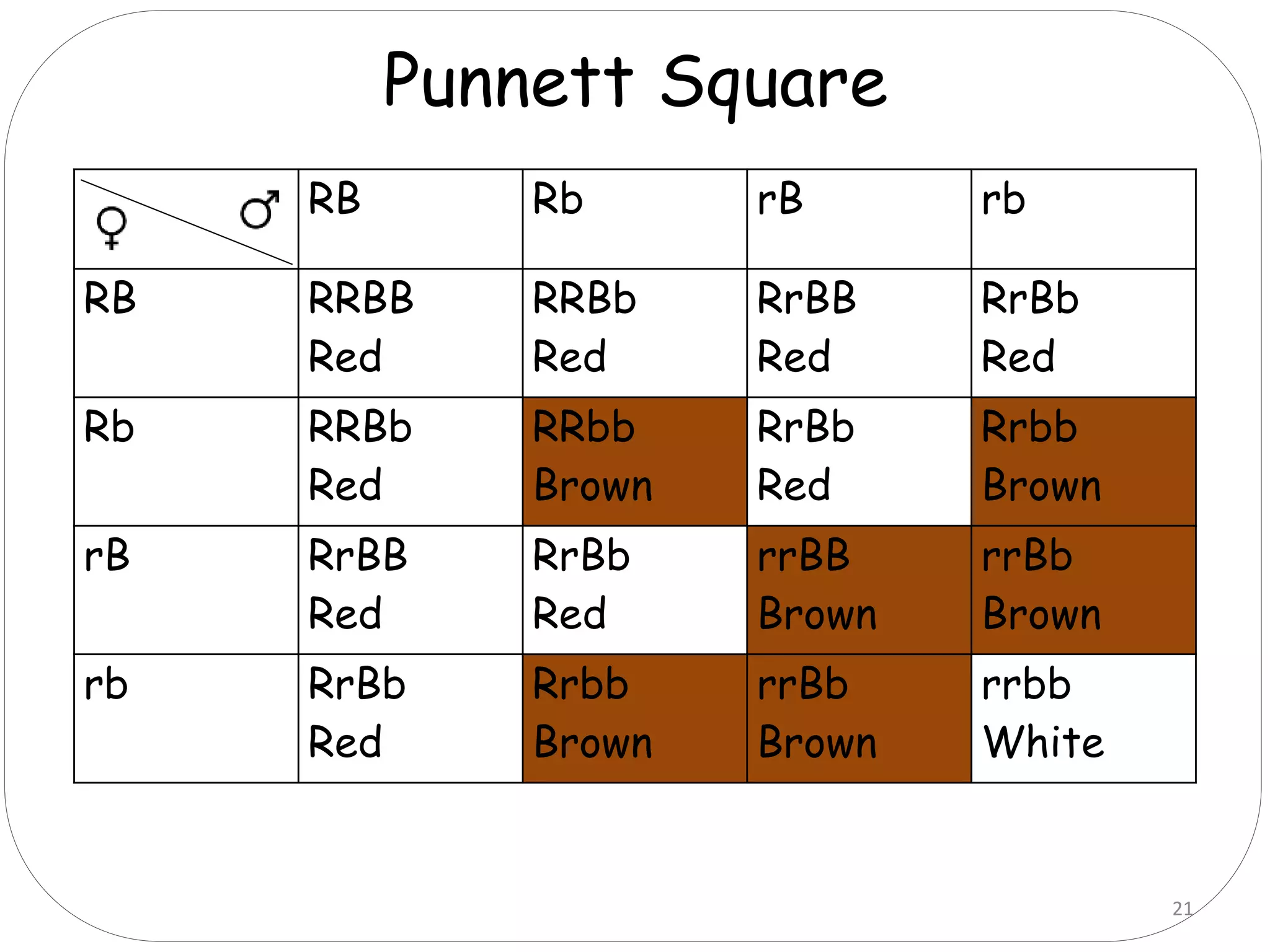 Punnett Square

| ♀ ♂ | RB | Rb | rB | rb |
|---|---|---|---|---|
| RB | RRBB Red | RRBb Red | RrBB Red | RrBb Red |
| Rb | RRBb Red | RRbb Brown | RrBb Red | Rrbb Brown |
| rB | RrBB Red | RrBb Red | rrBB Brown | rrBb Brown |
| rb | RrBb Red | Rrbb Brown | rrBb Brown | rrbb White |

21